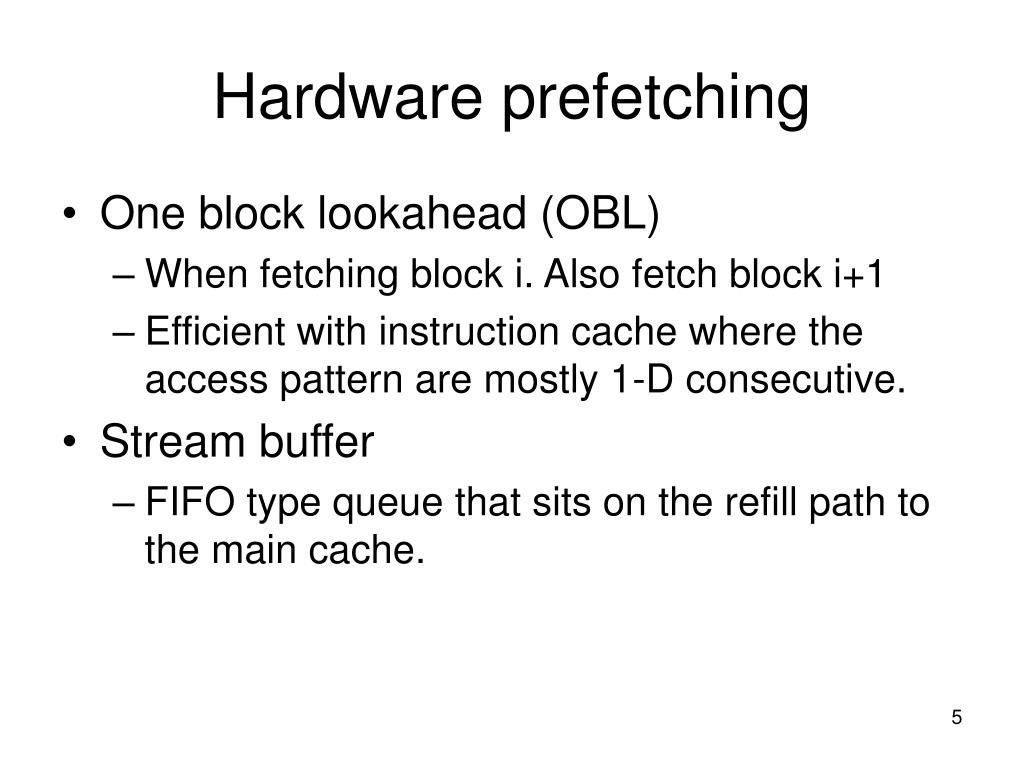 Hardware prefetching

• One block lookahead (OBL)
  – When fetching block i. Also fetch block i+1
  – Efficient with instruction cache where the access pattern are mostly 1-D consecutive.
• Stream buffer
  – FIFO type queue that sits on the refill path to the main cache.

5